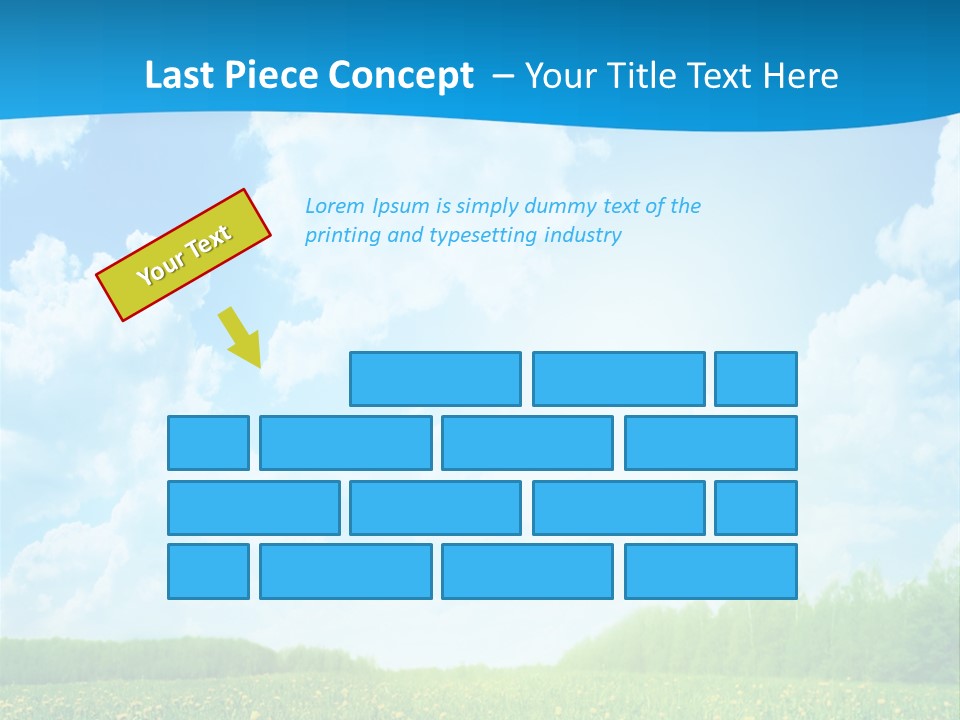 Last Piece Concept – Your Title Text Here

Your Text

Lorem Ipsum is simply dummy text of the printing and typesetting industry